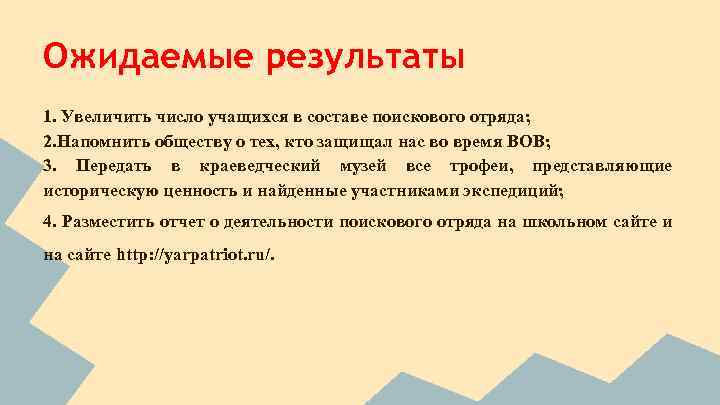 Ожидаемые результаты

1. Увеличить число учащихся в составе поискового отряда;
2.Напомнить обществу о тех, кто защищал нас во время ВОВ;
3. Передать в краеведческий музей все трофеи, представляющие историческую ценность и найденные участниками экспедиций;

4. Разместить отчет о деятельности поискового отряда на школьном сайте и на сайте http://yarpatriot.ru/.